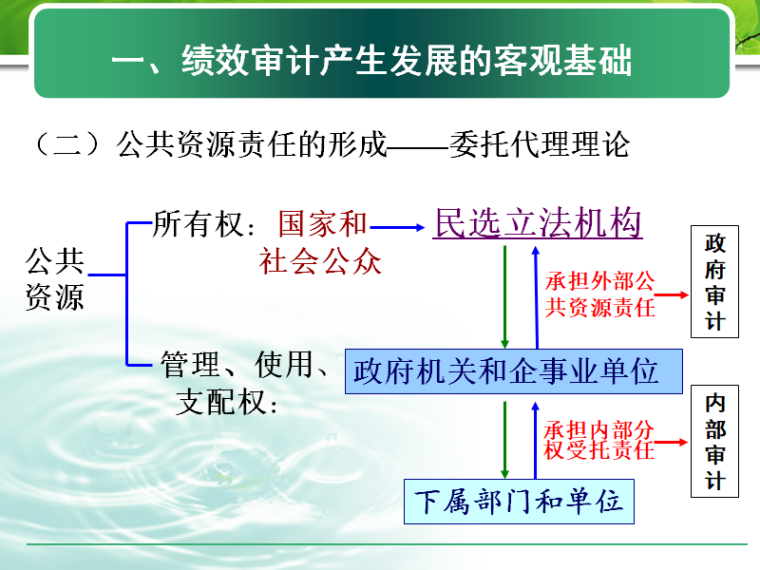 一、绩效审计产生发展的客观基础

（二）公共资源责任的形成——委托代理理论

公共资源

所有权：国家和社会公众

民选立法机构

承担外部公共资源责任

政府审计

管理、使用、支配权：

政府机关和企事业单位

承担内部分权受托责任

内部审计

下属部门和单位